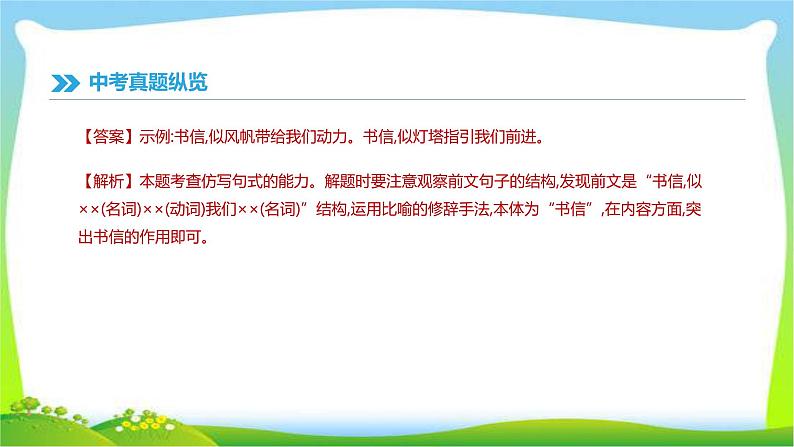 中考真题纵览

【答案】示例:书信,似风帆带给我们动力。书信,似灯塔指引我们前进。

【解析】本题考查仿写句式的能力。解题时要注意观察前文句子的结构,发现前文是“书信,似××(名词)××(动词)我们××(名词)”结构,运用比喻的修辞手法,本体为“书信”,在内容方面,突出书信的作用即可。